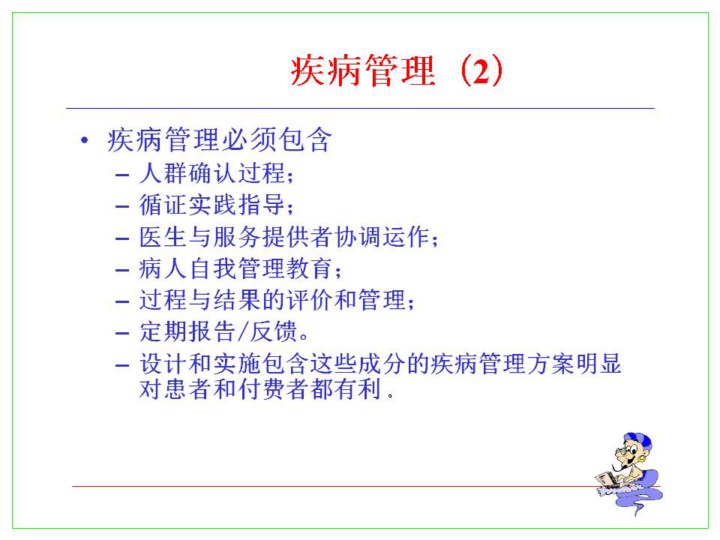 疾病管理（2）

• 疾病管理必须包含
– 人群确认过程；
– 循证实践指导；
– 医生与服务提供者协调运作；
– 病人自我管理教育；
– 过程与结果的评价和管理；
– 定期报告/反馈。
– 设计和实施包含这些成分的疾病管理方案明显对患者和付费者都有利．